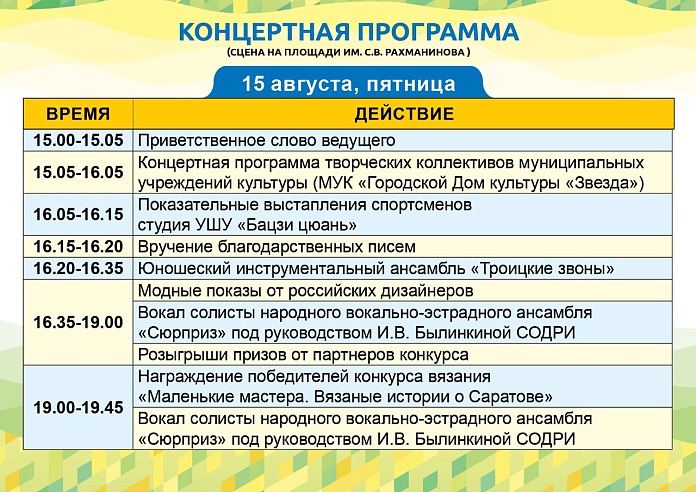 КОНЦЕРТНАЯ ПРОГРАММА
(СЦЕНА НА ПЛОЩАДИ ИМ. С.В. РАХМАНИНОВА )

15 августа, пятница

| ВРЕМЯ | ДЕЙСТВИЕ |
|---|---|
| 15.00-15.05 | Приветственное слово ведущего |
| 15.05-16.05 | Концертная программа творческих коллективов муниципальных учреждений культуры (МУК «Городской Дом культуры «Звезда») |
| 16.05-16.15 | Показательные выстапления спортсменов студия УШУ «Бацзи цюань» |
| 16.15-16.20 | Вручение благодарственных писем |
| 16.20-16.35 | Юношеский инструментальный ансамбль «Троицкие звоны» |
| 16.35-19.00 | Модные показы от российских дизайнеров |
| | Вокал солисты народного вокально-эстрадного ансамбля «Сюрприз» под руководством И.В. Былинкиной СОДРИ |
| | Розыгрыши призов от партнеров конкурса |
| 19.00-19.45 | Награждение победителей конкурса вязания «Маленькие мастера. Вязаные истории о Саратове» |
| | Вокал солисты народного вокально-эстрадного ансамбля «Сюрприз» под руководством И.В. Былинкиной СОДРИ |